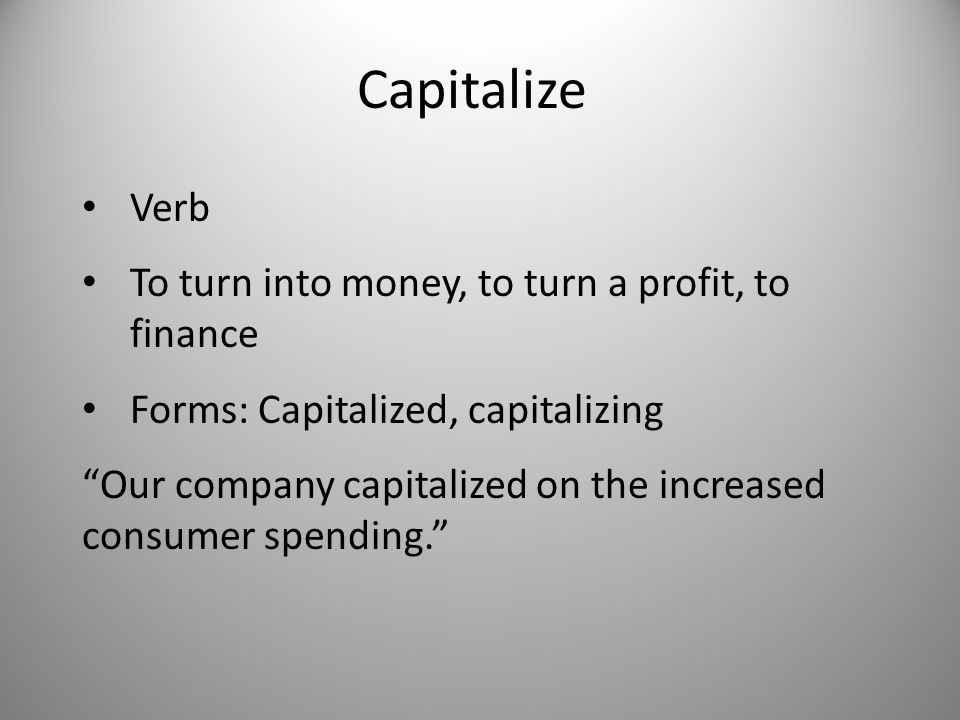 Capitalize

• Verb

• To turn into money, to turn a profit, to finance

• Forms: Capitalized, capitalizing

“Our company capitalized on the increased consumer spending.”